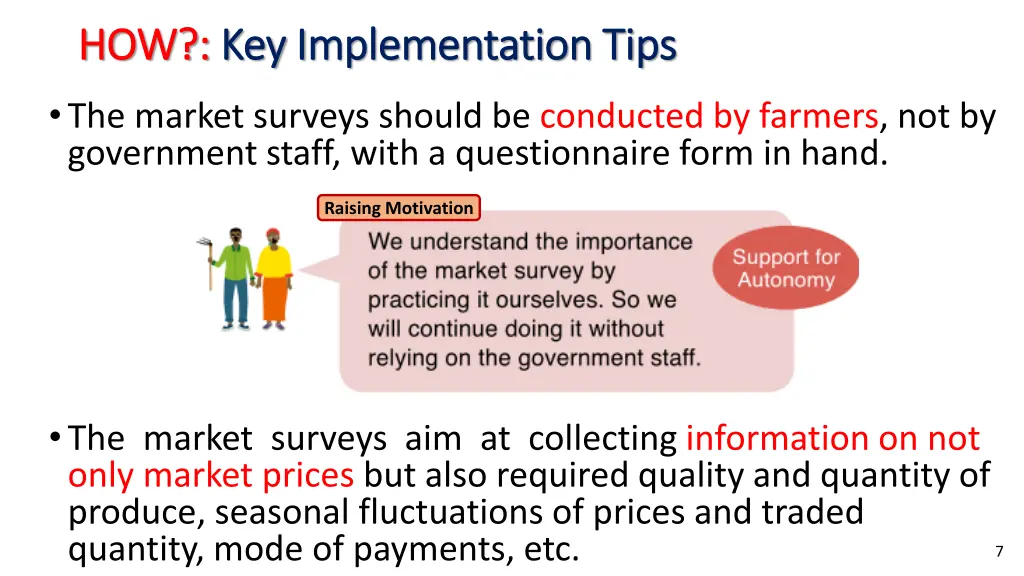 HOW?: Key Implementation Tips

• The market surveys should be conducted by farmers, not by government staff, with a questionnaire form in hand.

Raising Motivation

We understand the importance of the market survey by practicing it ourselves. So we will continue doing it without relying on the government staff.

Support for Autonomy

• The market surveys aim at collecting information on not only market prices but also required quality and quantity of produce, seasonal fluctuations of prices and traded quantity, mode of payments, etc.

7